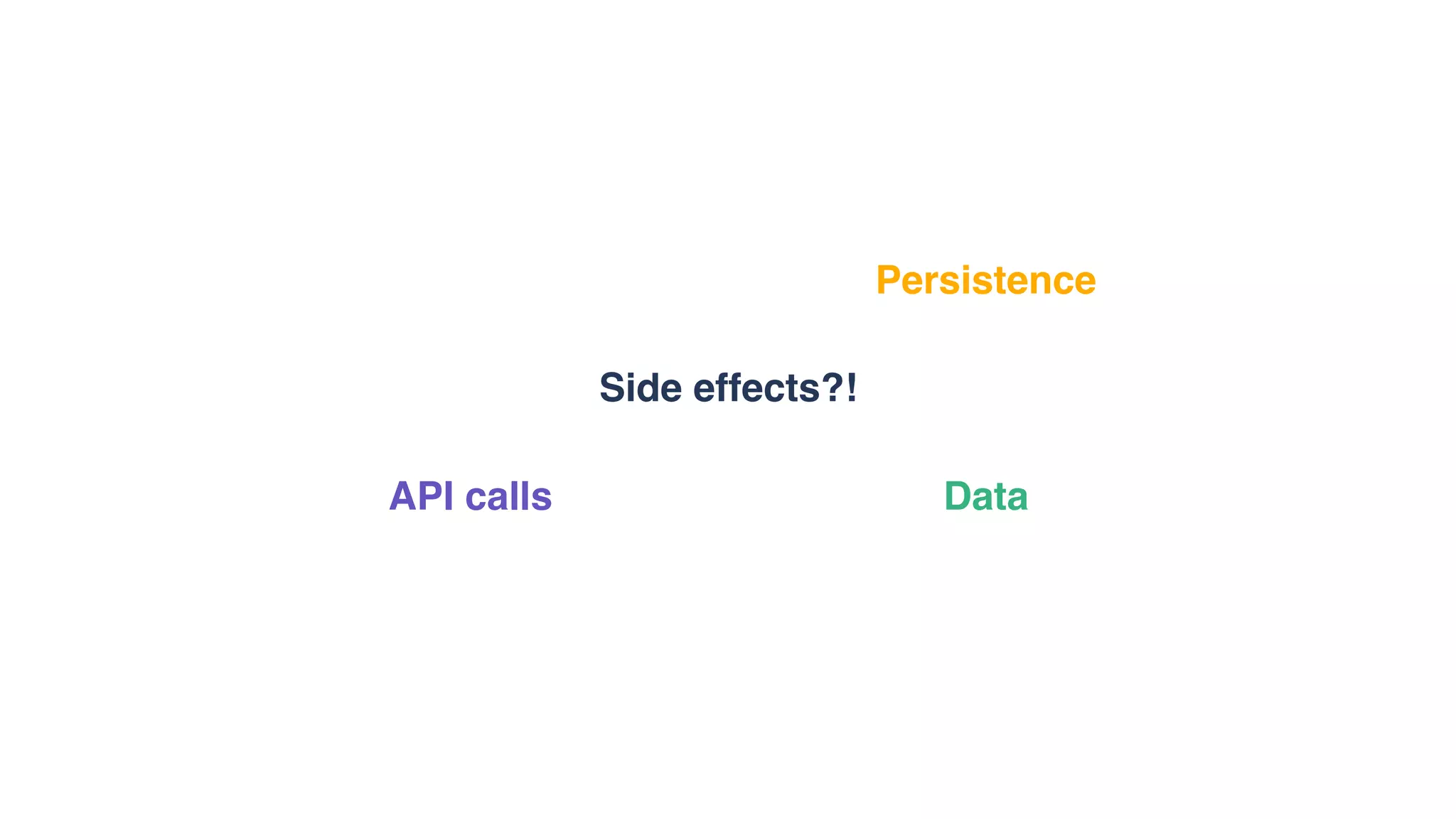 Persistence

Side effects?!

API calls

Data